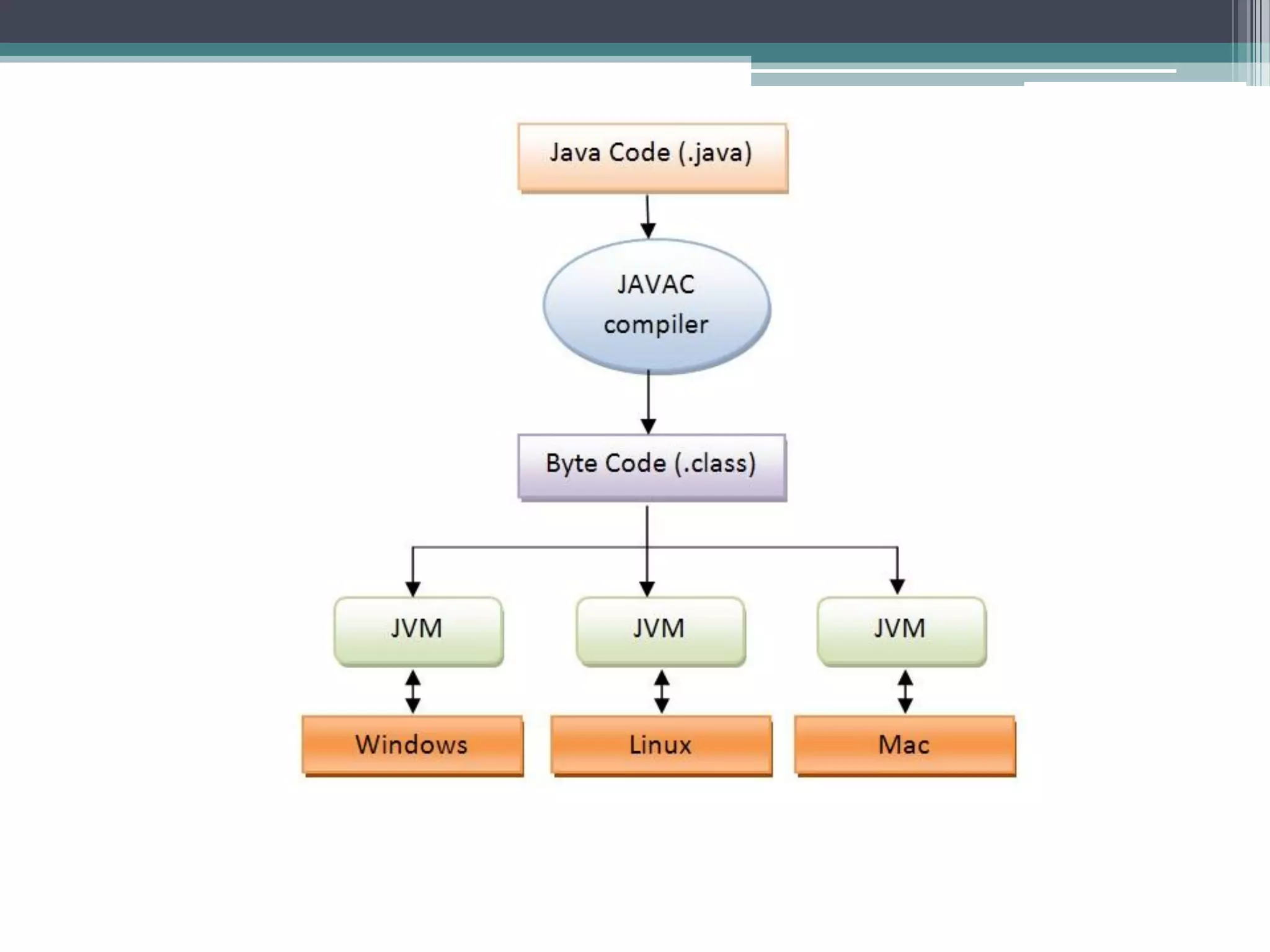 Java Code (.java)

JAVAC compiler

Byte Code (.class)

JVM

JVM

JVM

Windows

Linux

Mac